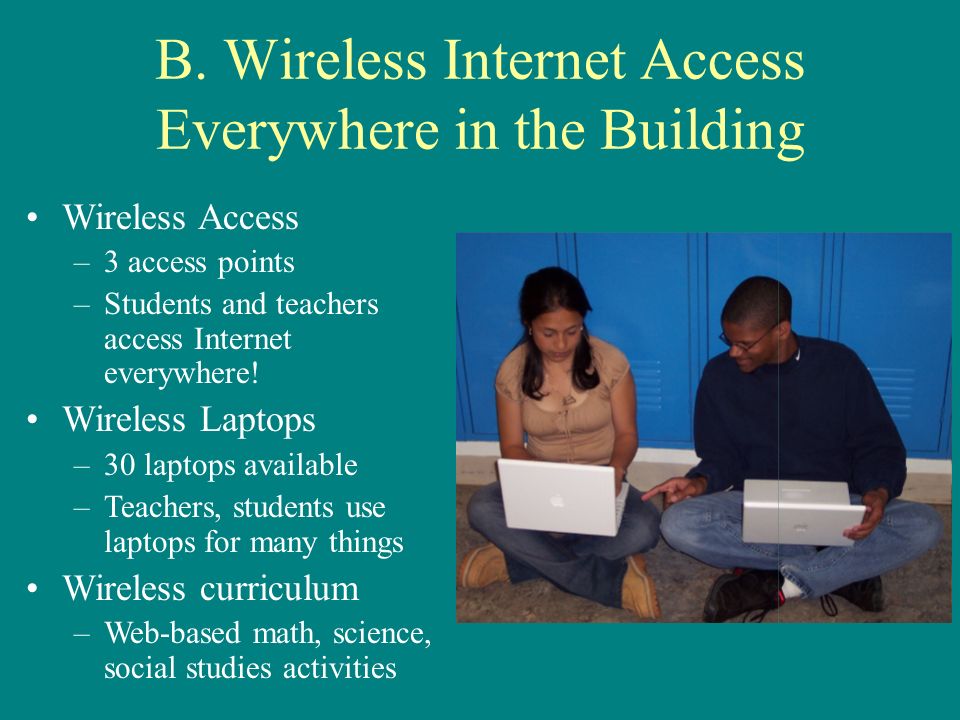 B. Wireless Internet Access Everywhere in the Building

• Wireless Access
– 3 access points
– Students and teachers access Internet everywhere!
• Wireless Laptops
– 30 laptops available
– Teachers, students use laptops for many things
• Wireless curriculum
– Web-based math, science, social studies activities